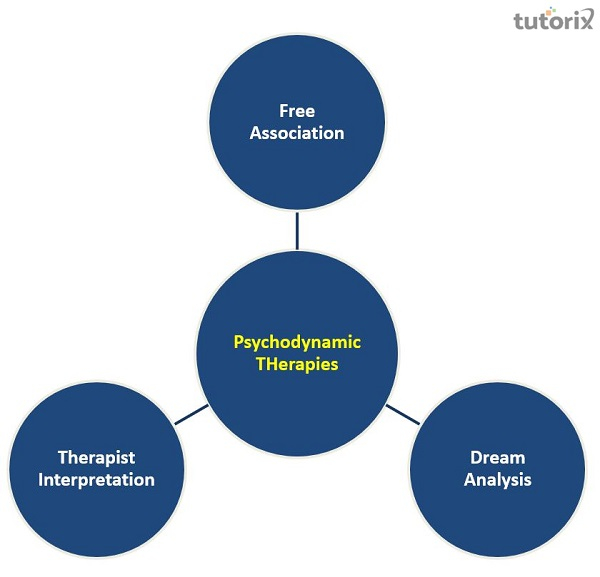 tutorix

Free Association

Psychodynamic THerapies

Therapist Interpretation

Dream Analysis